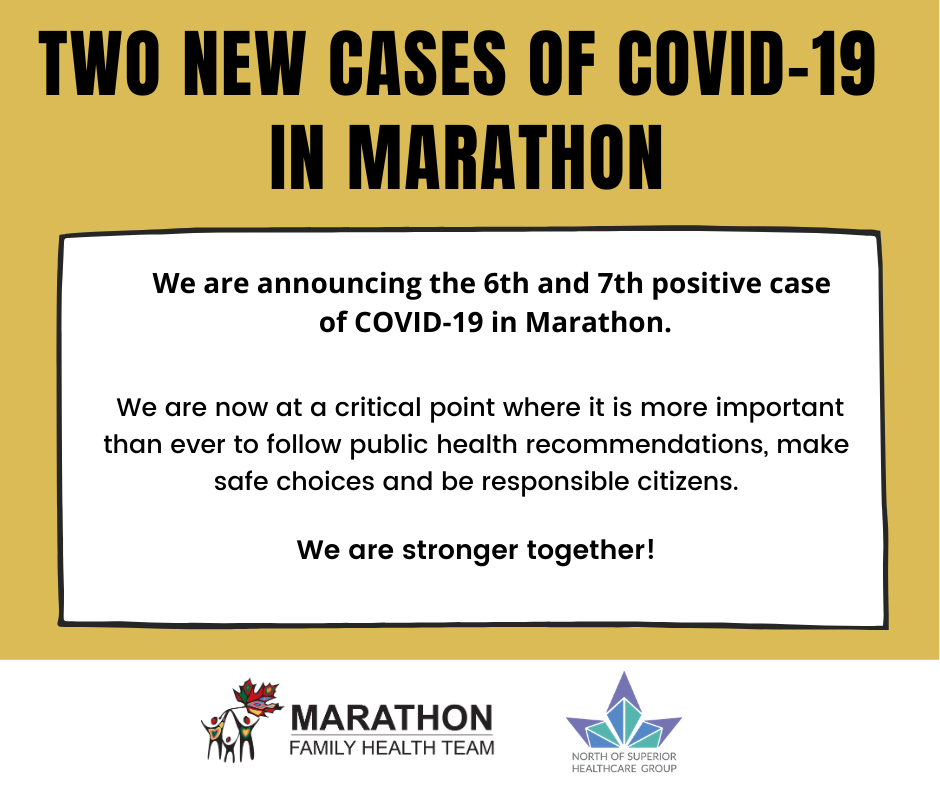 TWO NEW CASES OF COVID-19 IN MARATHON

We are announcing the 6th and 7th positive case of COVID-19 in Marathon.

We are now at a critical point where it is more important than ever to follow public health recommendations, make safe choices and be responsible citizens.

We are stronger together!

MARATHON
FAMILY HEALTH TEAM

NORTH OF SUPERIOR
HEALTHCARE GROUP